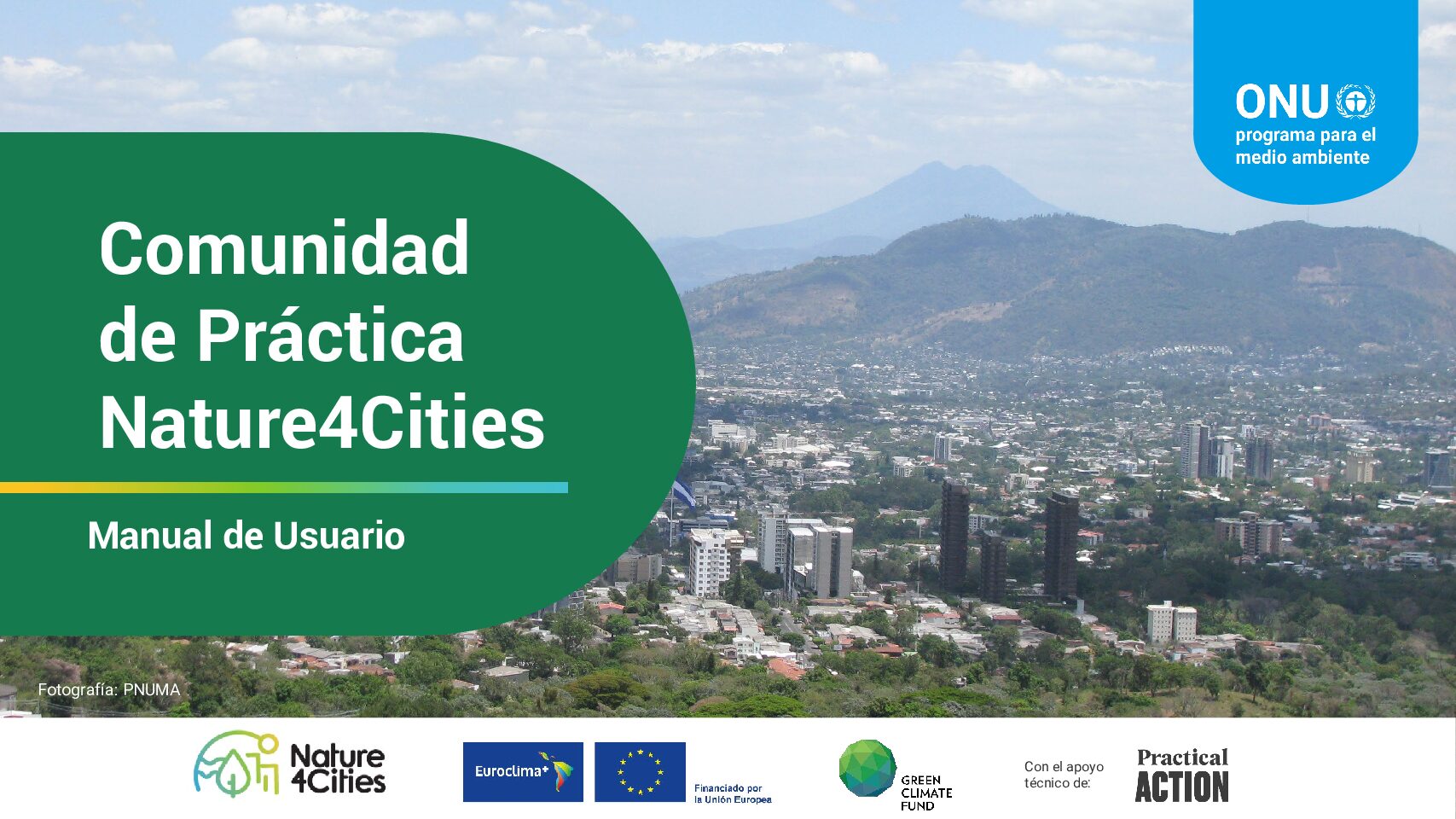 ONU
programa para el medio ambiente

Comunidad de Práctica Nature4Cities

Manual de Usuario

Fotografía: PNUMA

Nature 4Cities

Euroclima+

Financiado por la Unión Europea

GREEN CLIMATE FUND

Con el apoyo técnico de:

Practical ACTION